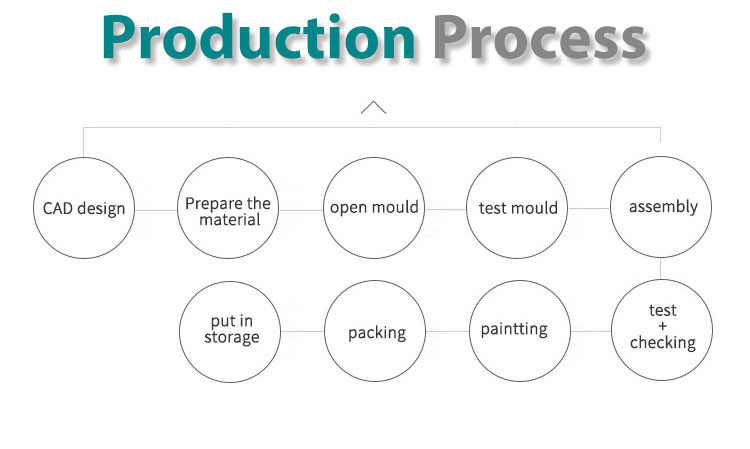 Production Process

CAD design

Prepare the material

open mould

test mould

assembly

test + checking

paintting

packing

put in storage